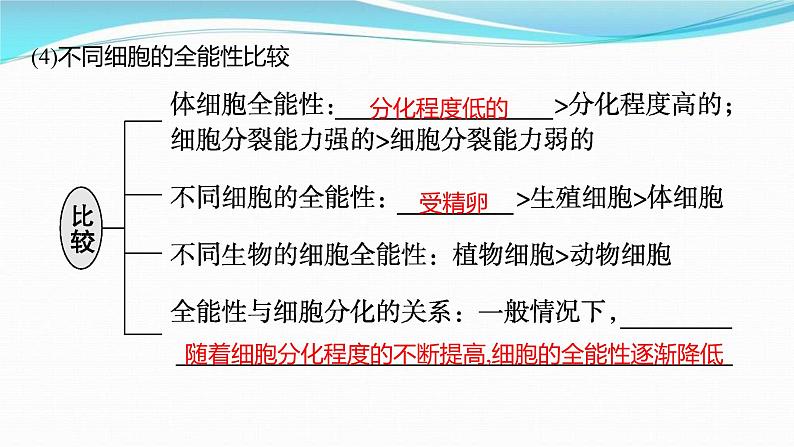 (4)不同细胞的全能性比较

比较

体细胞全能性：分化程度低的>分化程度高的；细胞分裂能力强的>细胞分裂能力弱的

不同细胞的全能性：受精卵>生殖细胞>体细胞

不同生物的细胞全能性：植物细胞>动物细胞

全能性与细胞分化的关系：一般情况下，随着细胞分化程度的不断提高,细胞的全能性逐渐降低